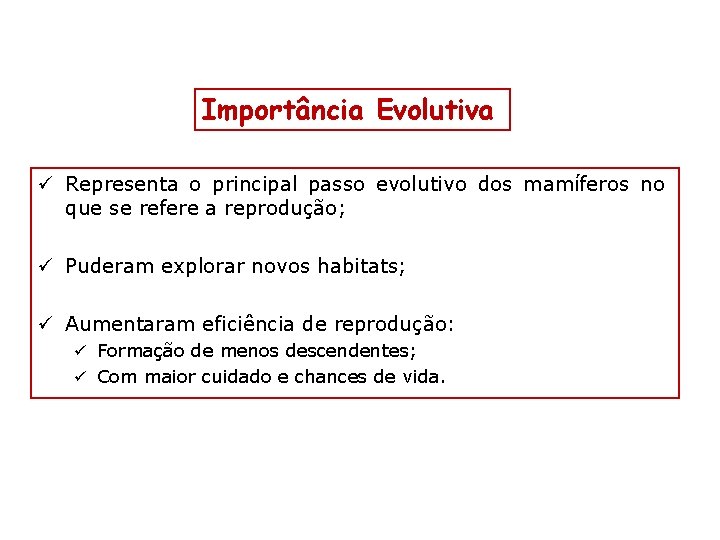 Importância Evolutiva

✓ Representa o principal passo evolutivo dos mamíferos no que se refere a reprodução;

✓ Puderam explorar novos habitats;

✓ Aumentaram eficiência de reprodução:
✓ Formação de menos descendentes;
✓ Com maior cuidado e chances de vida.